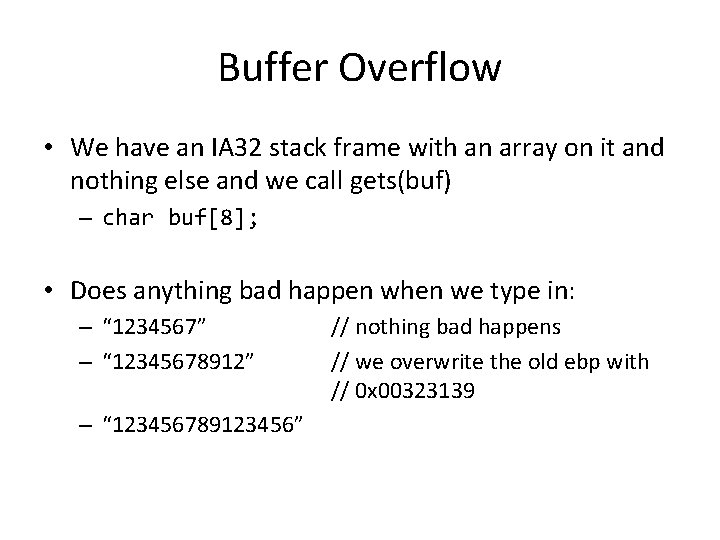 Buffer Overflow

• We have an IA32 stack frame with an array on it and nothing else and we call gets(buf)
– char buf[8];

• Does anything bad happen when we type in:
– “1234567” // nothing bad happens
– “12345678912” // we overwrite the old ebp with // 0x00323139
– “123456789123456”